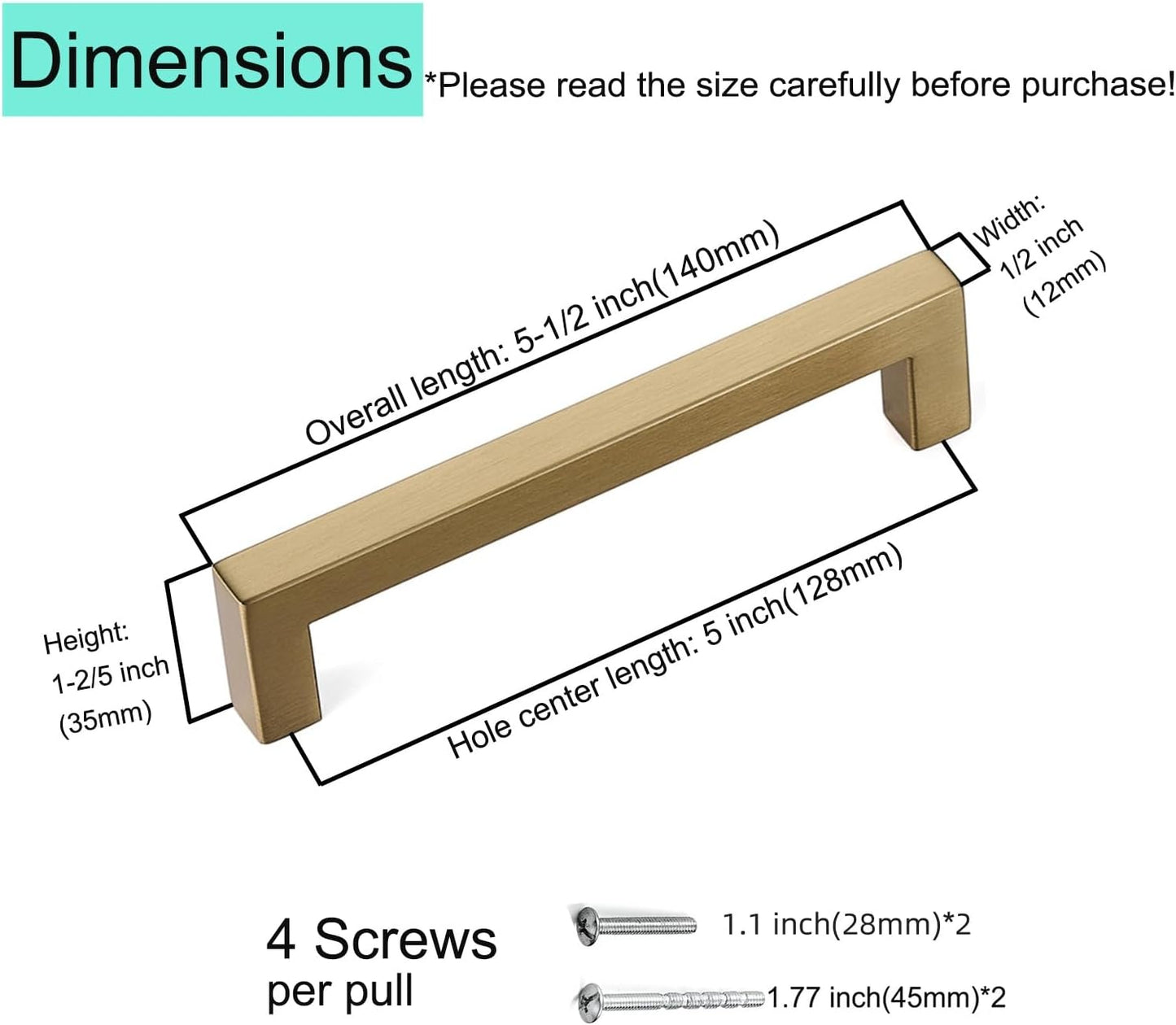 Dimensions

*Please read the size carefully before purchase!

Overall length: 5-1/2 inch(140mm)

Width: 1/2 inch (12mm)

Height: 1-2/5 inch (35mm)

Hole center length: 5 inch(128mm)

4 Screws per pull

1.1 inch(28mm)*2

1.77 inch(45mm)*2